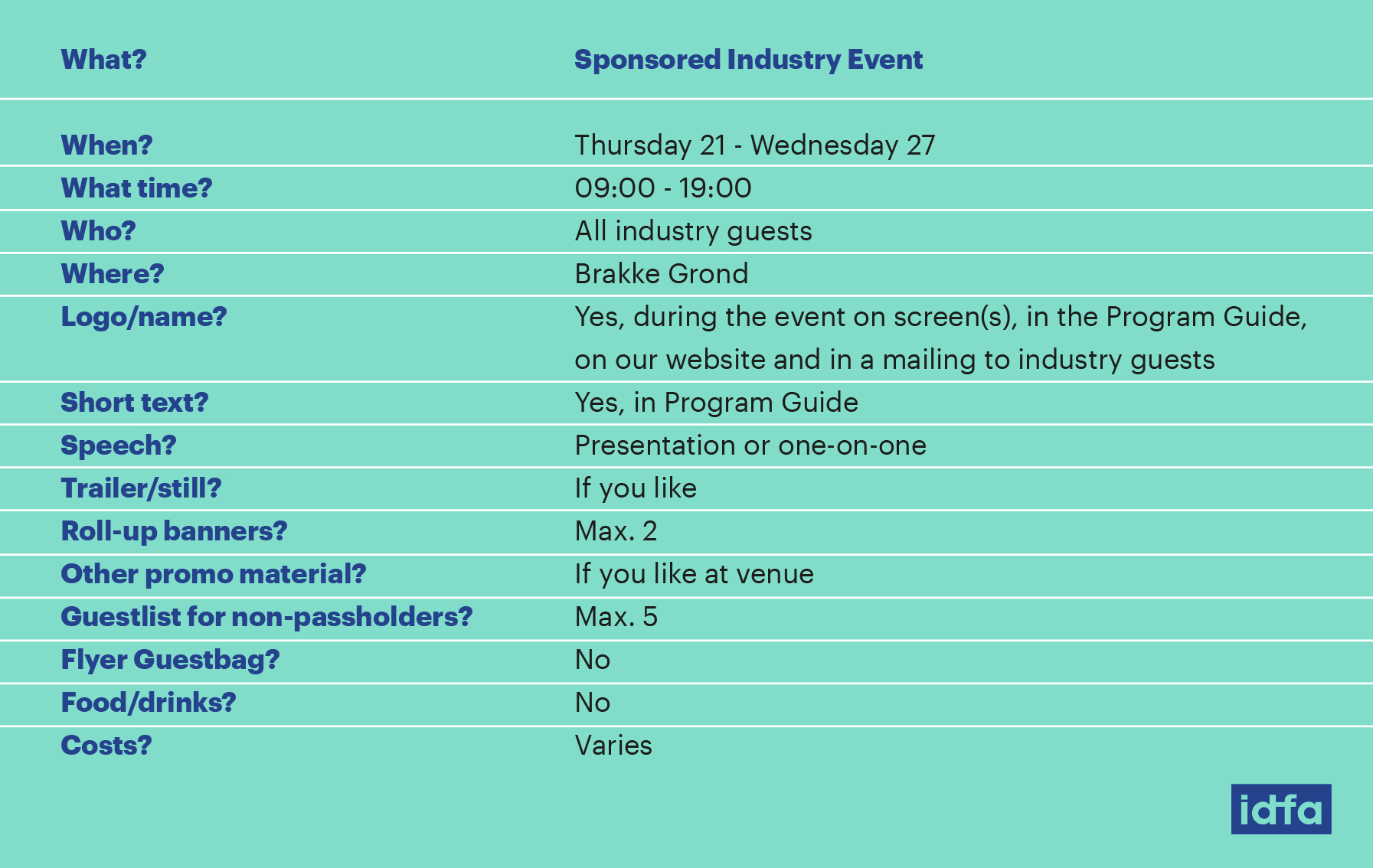 | What? | Sponsored Industry Event |
|---|---|
| When? | Thursday 21 - Wednesday 27 |
| What time? | 09:00 - 19:00 |
| Who? | All industry guests |
| Where? | Brakke Grond |
| Logo/name? | Yes, during the event on screen(s), in the Program Guide, on our website and in a mailing to industry guests |
| Short text? | Yes, in Program Guide |
| Speech? | Presentation or one-on-one |
| Trailer/still? | If you like |
| Roll-up banners? | Max. 2 |
| Other promo material? | If you like at venue |
| Guestlist for non-passholders? | Max. 5 |
| Flyer Guestbag? | No |
| Food/drinks? | No |
| Costs? | Varies |

idfa